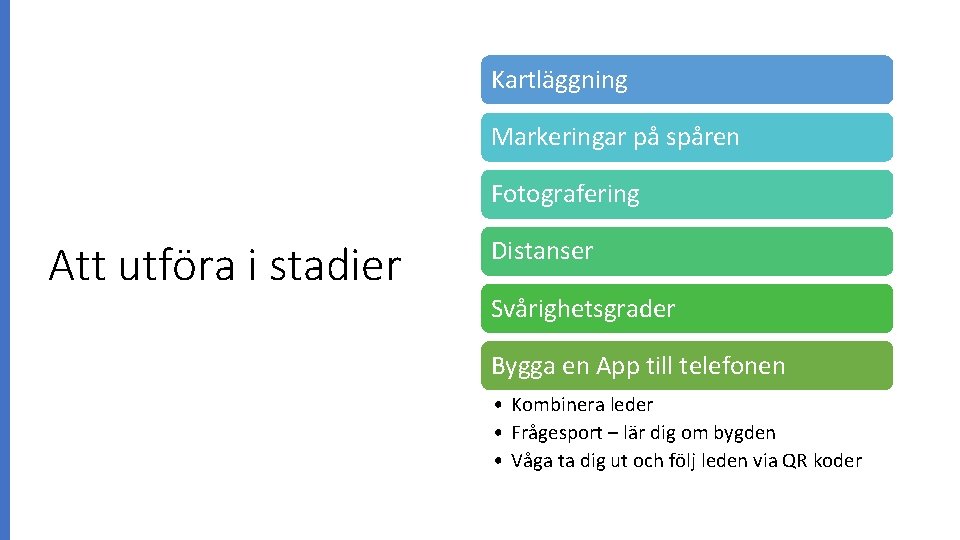 Att utföra i stadier

Kartläggning

Markeringar på spåren

Fotografering

Distanser

Svårighetsgrader

Bygga en App till telefonen

• Kombinera leder
• Frågesport – lär dig om bygden
• Våga ta dig ut och följ leden via QR koder